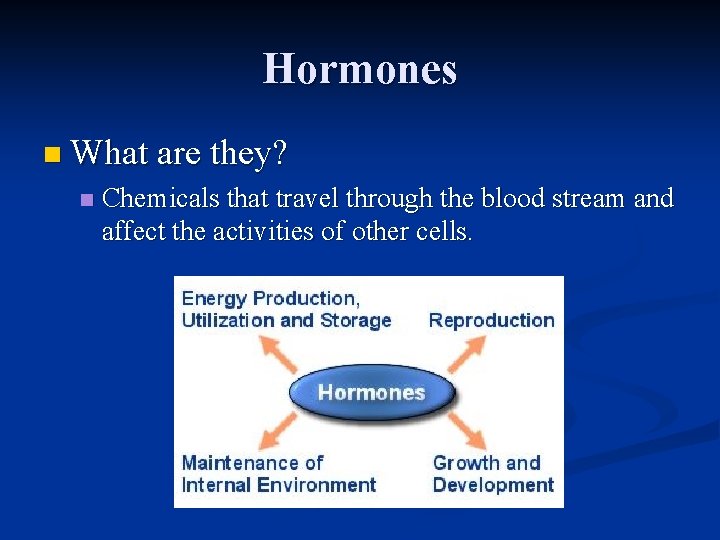 Hormones

What are they?

Chemicals that travel through the blood stream and affect the activities of other cells.

Energy Production, Utilization and Storage

Reproduction

Hormones

Maintenance of Internal Environment

Growth and Development